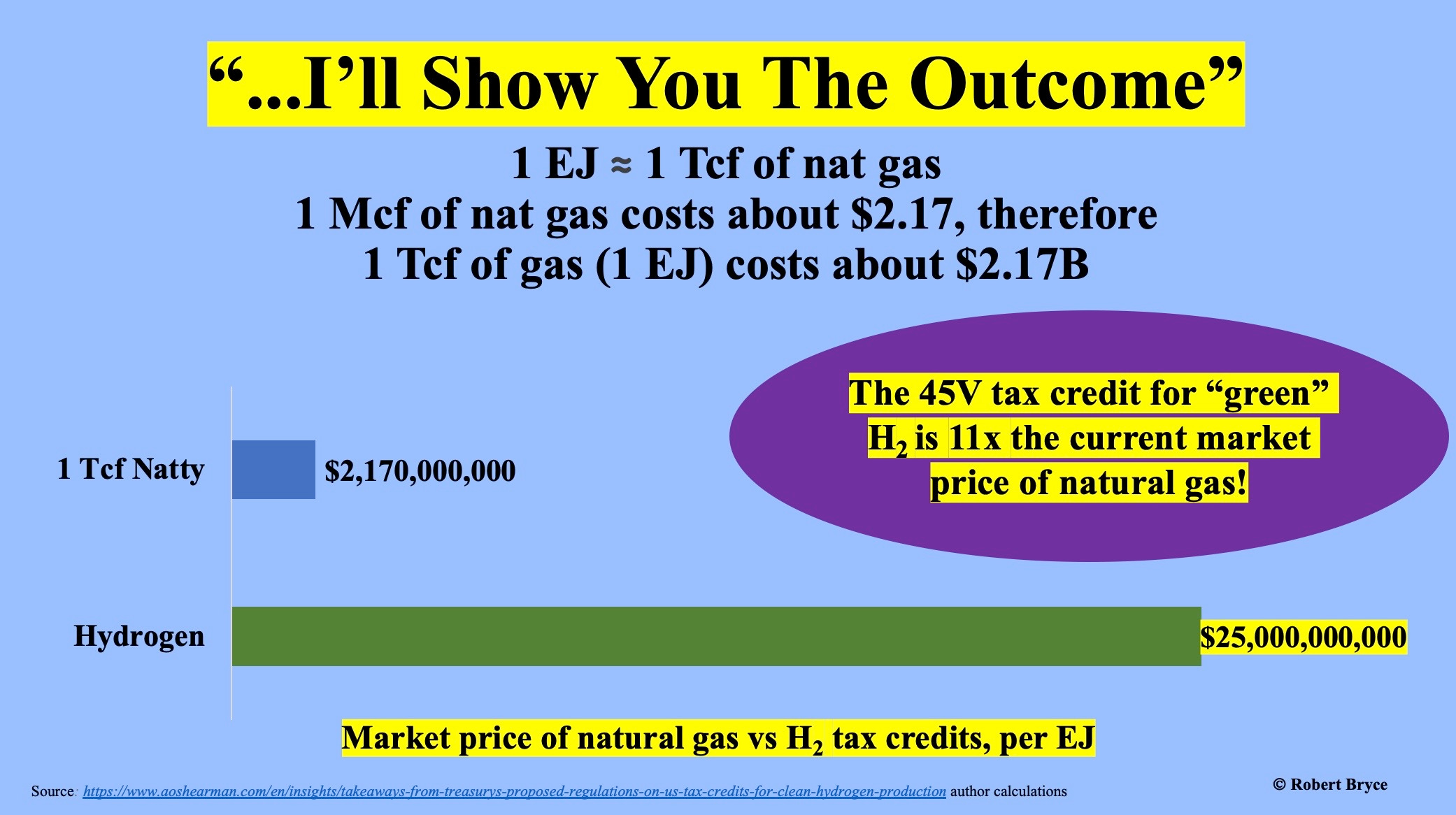 “...I’ll Show You The Outcome”

1 EJ ≈ 1 Tcf of nat gas
1 Mcf of nat gas costs about \$2.17, therefore
1 Tcf of gas (1 EJ) costs about \$2.17B

The 45V tax credit for “green” $H_2$ is 11x the current market price of natural gas!

1 Tcf Natty
\$2,170,000,000

Hydrogen
\$25,000,000,000

Market price of natural gas vs $H_2$ tax credits, per EJ

Source: https://www.aoshearman.com/en/insights/takeaways-from-treasurys-proposed-regulations-on-us-tax-credits-for-clean-hydrogen-production author calculations

© Robert Bryce